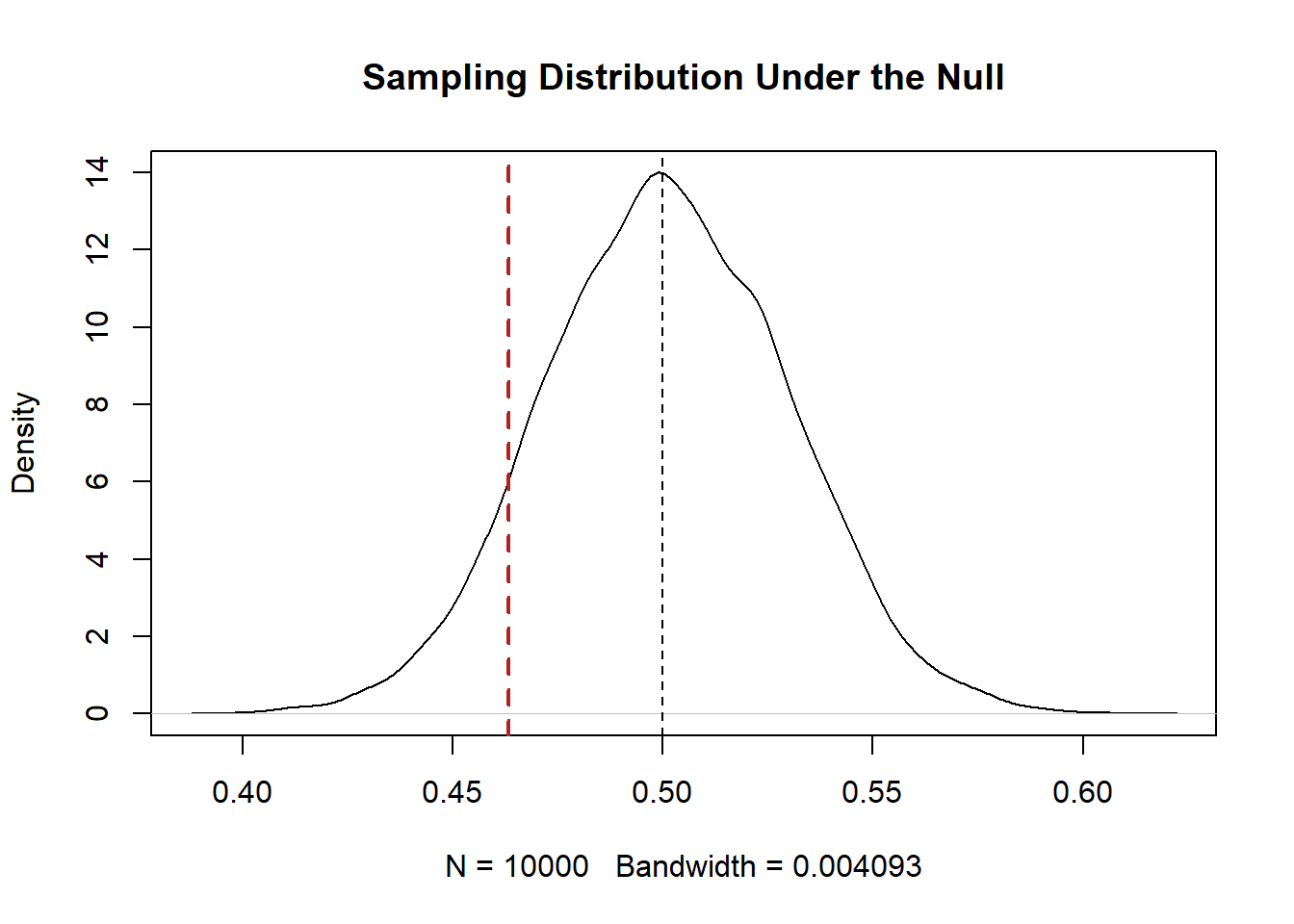 Sampling Distribution Under the Null

Density

0
2
4
6
8
10
12
14

0.40
0.45
0.50
0.55
0.60

N = 10000 Bandwidth = 0.004093